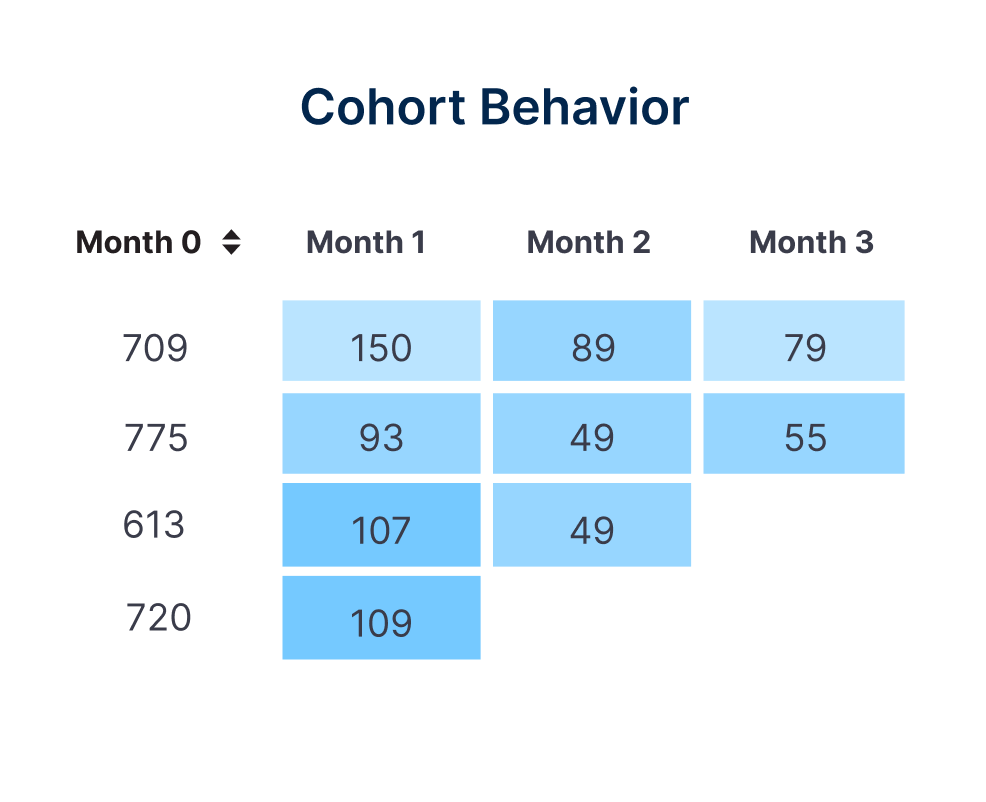 Cohort Behavior

| Month 0 | Month 1 | Month 2 | Month 3 |
|---|---|---|---|
| 709 | 150 | 89 | 79 |
| 775 | 93 | 49 | 55 |
| 613 | 107 | 49 | |
| 720 | 109 | | |